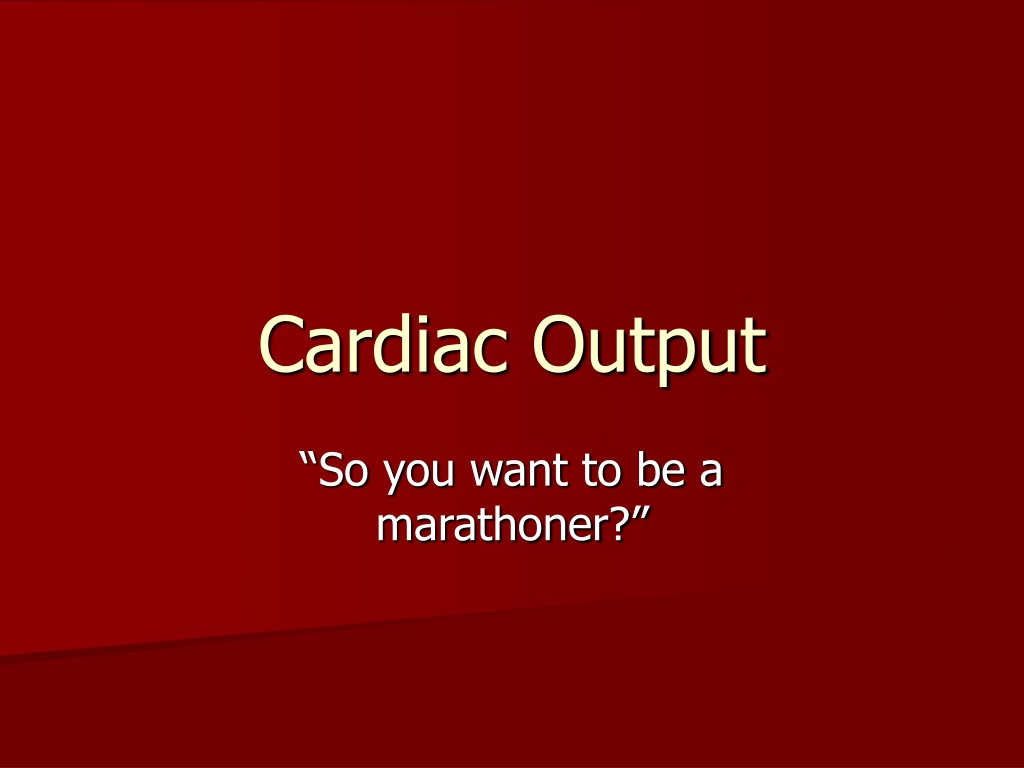 Cardiac Output

“So you want to be a marathoner?”